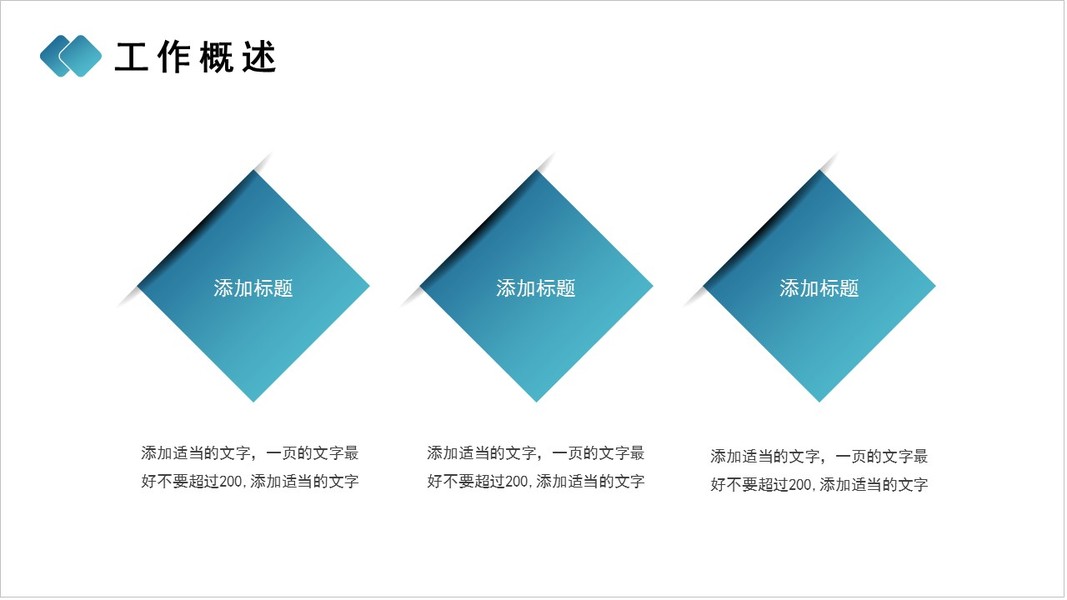 工作概述

添加标题

添加标题

添加标题

添加适当的文字，一页的文字最好不要超过200, 添加适当的文字

添加适当的文字，一页的文字最好不要超过200, 添加适当的文字

添加适当的文字，一页的文字最好不要超过200, 添加适当的文字